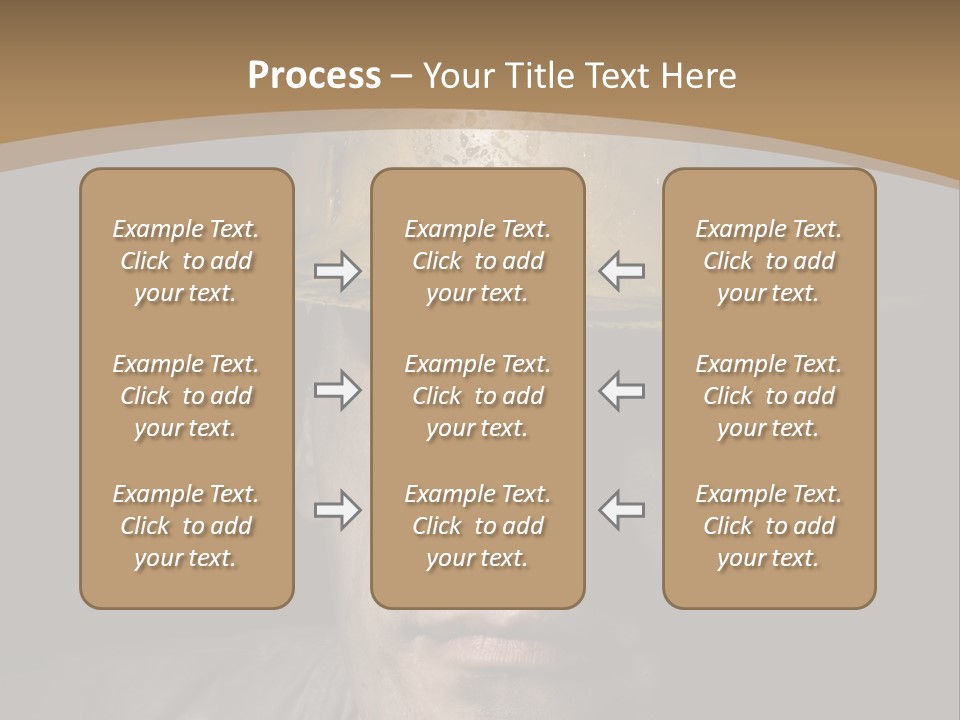 Process – Your Title Text Here

Example Text. Click to add your text.

Example Text. Click to add your text.

Example Text. Click to add your text.

Example Text. Click to add your text.

Example Text. Click to add your text.

Example Text. Click to add your text.

Example Text. Click to add your text.

Example Text. Click to add your text.

Example Text. Click to add your text.